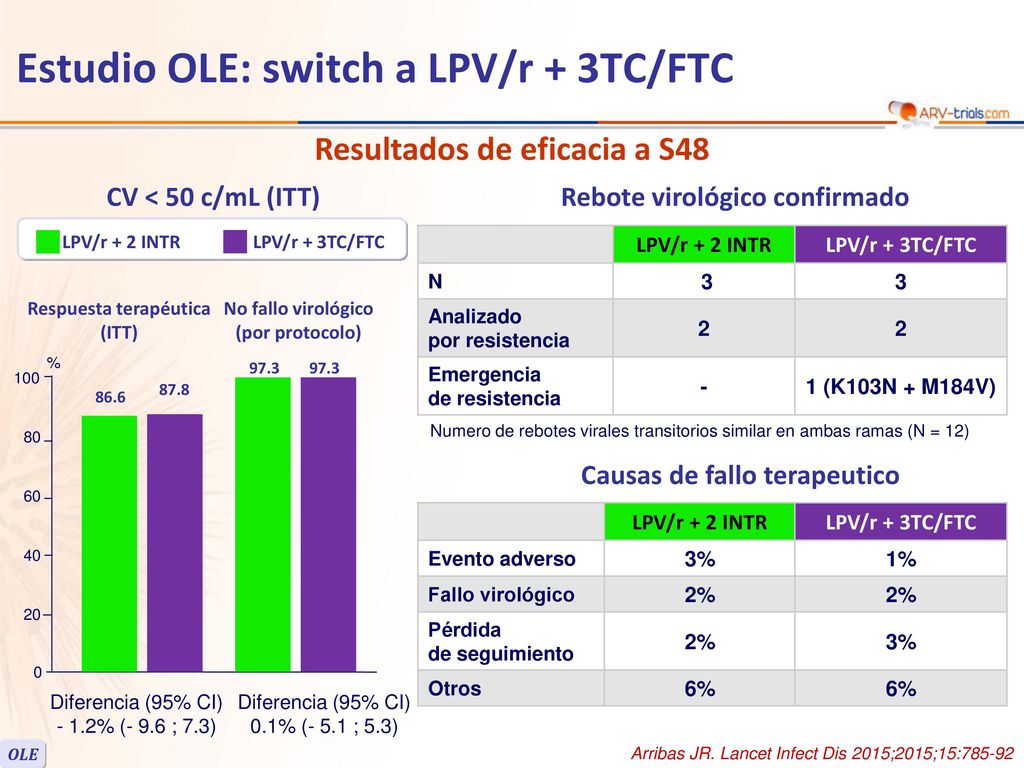 Estudio OLE: switch a LPV/r + 3TC/FTC

ARV-trials.com

Resultados de eficacia a S48

CV < 50 c/mL (ITT)

LPV/r + 2 INTR    LPV/r + 3TC/FTC

Respuesta terapéutica (ITT)

No fallo virológico (por protocolo)

%

100
80
60
40
20
0

86.6  87.8  97.3  97.3

Diferencia (95% CI) - 1.2% (- 9.6 ; 7.3)

Diferencia (95% CI) 0.1% (- 5.1 ; 5.3)

Rebote virológico confirmado

| | LPV/r + 2 INTR | LPV/r + 3TC/FTC |
|---|---|---|
| N | 3 | 3 |
| Analizado por resistencia | 2 | 2 |
| Emergencia de resistencia | - | 1 (K103N + M184V) |

Numero de rebotes virales transitorios similar en ambas ramas (N = 12)

Causas de fallo terapeutico

| | LPV/r + 2 INTR | LPV/r + 3TC/FTC |
|---|---|---|
| Evento adverso | 3% | 1% |
| Fallo virológico | 2% | 2% |
| Pérdida de seguimiento | 2% | 3% |
| Otros | 6% | 6% |

OLE

Arribas JR. Lancet Infect Dis 2015;2015;15:785-92